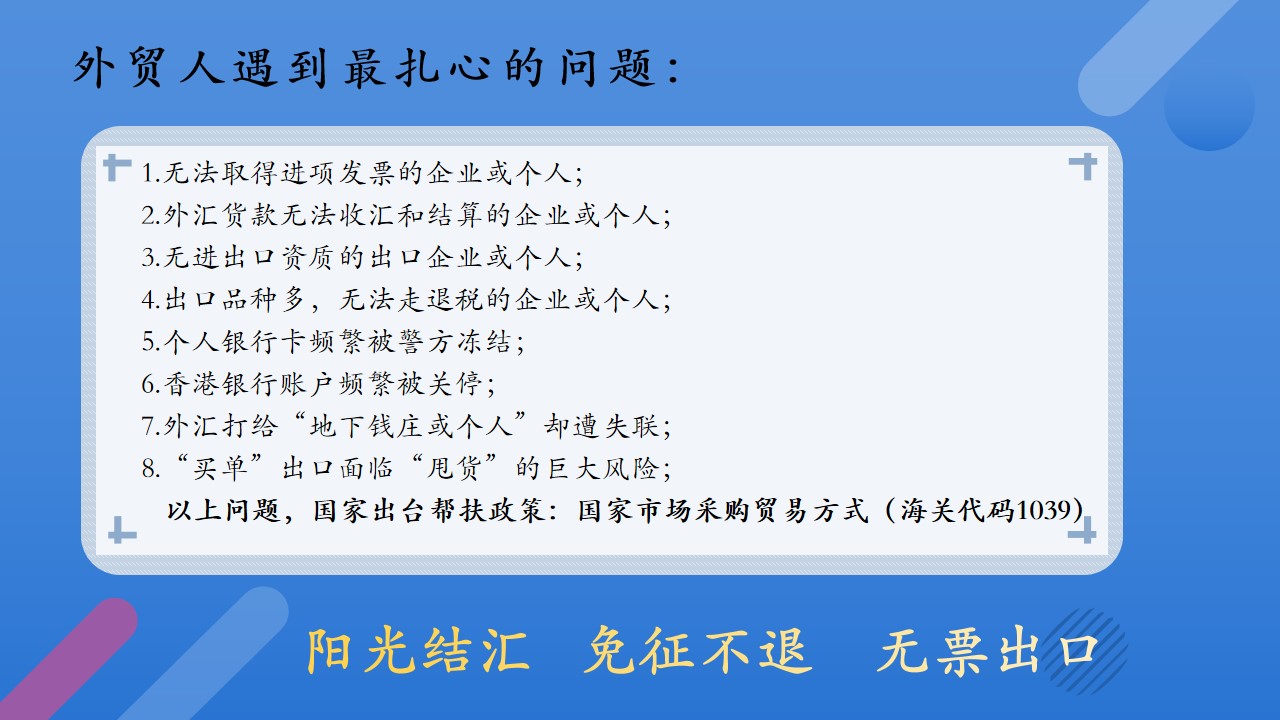 外贸人遇到最扎心的问题：

1.无法取得进项发票的企业或个人；
2.外汇货款无法收汇和结算的企业或个人；
3.无进出口资质的出口企业或个人；
4.出口品种多，无法走退税的企业或个人；
5.个人银行卡频繁被警方冻结；
6.香港银行账户频繁被关停；
7.外汇打给“地下钱庄或个人”却遭失联；
8.“买单”出口面临“甩货”的巨大风险；

以上问题，国家出台帮扶政策：国家市场采购贸易方式（海关代码1039）

阳光结汇　免征不退　无票出口